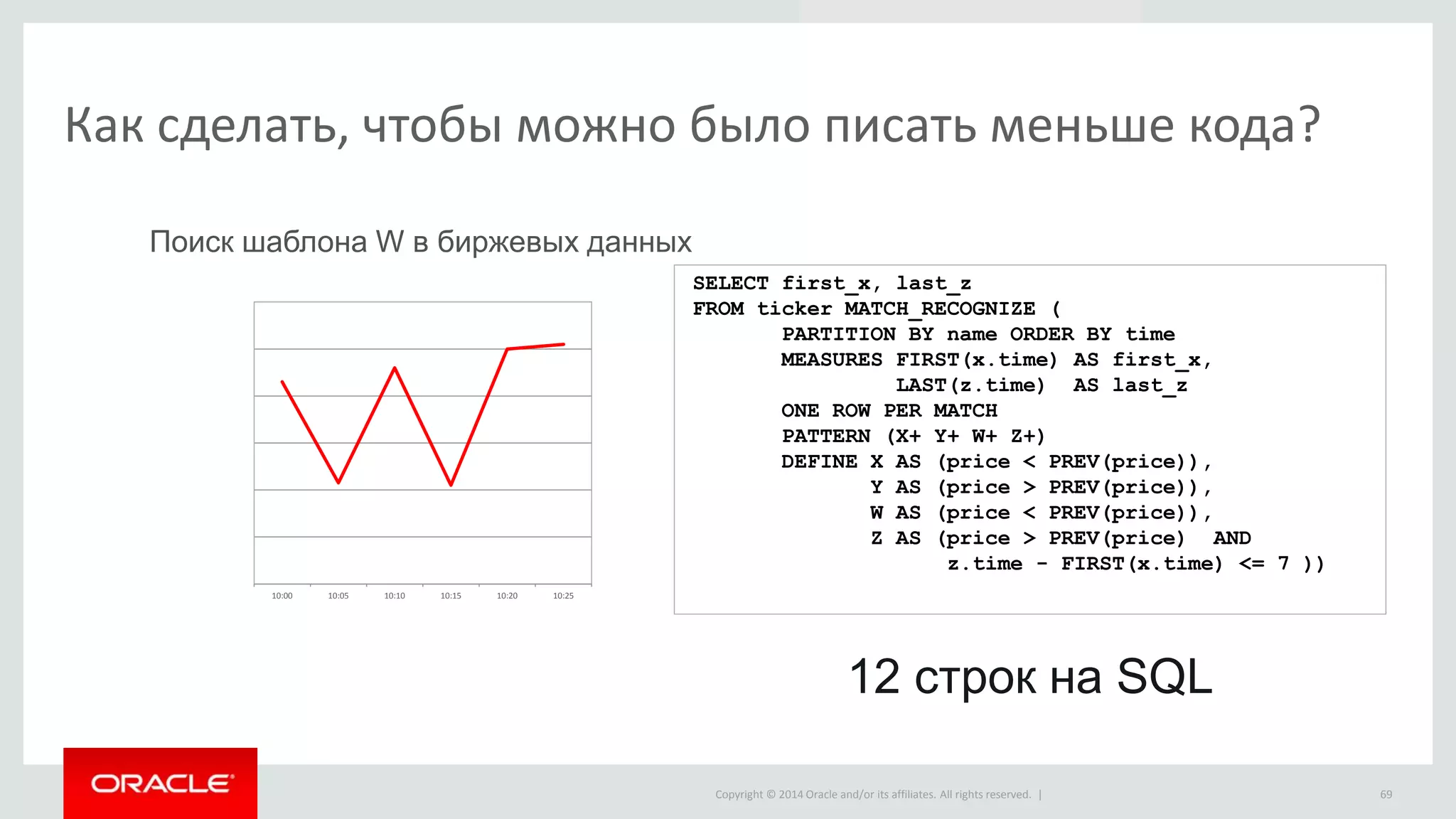 Как сделать, чтобы можно было писать меньше кода?

Поиск шаблона W в биржевых данных

10:00 10:05 10:10 10:15 10:20 10:25

SELECT first_x, last_z
FROM ticker MATCH_RECOGNIZE (
PARTITION BY name ORDER BY time
MEASURES FIRST(x.time) AS first_x,
LAST(z.time) AS last_z
ONE ROW PER MATCH
PATTERN (X+ Y+ W+ Z+)
DEFINE X AS (price < PREV(price)),
Y AS (price > PREV(price)),
W AS (price < PREV(price)),
Z AS (price > PREV(price) AND
z.time - FIRST(x.time) <= 7 ))

12 строк на SQL

ORACLE

Copyright © 2014 Oracle and/or its affiliates. All rights reserved. |

69